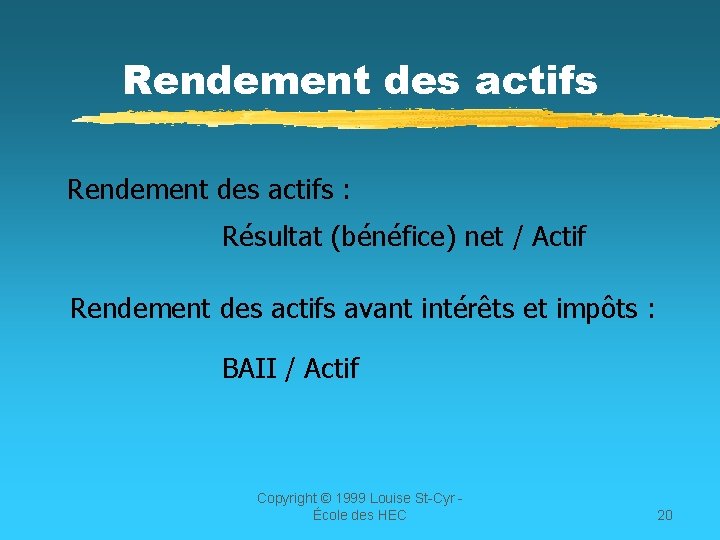 Rendement des actifs

Rendement des actifs :

Résultat (bénéfice) net / Actif

Rendement des actifs avant intérêts et impôts :

BAII / Actif

Copyright © 1999 Louise St-Cyr - École des HEC

20